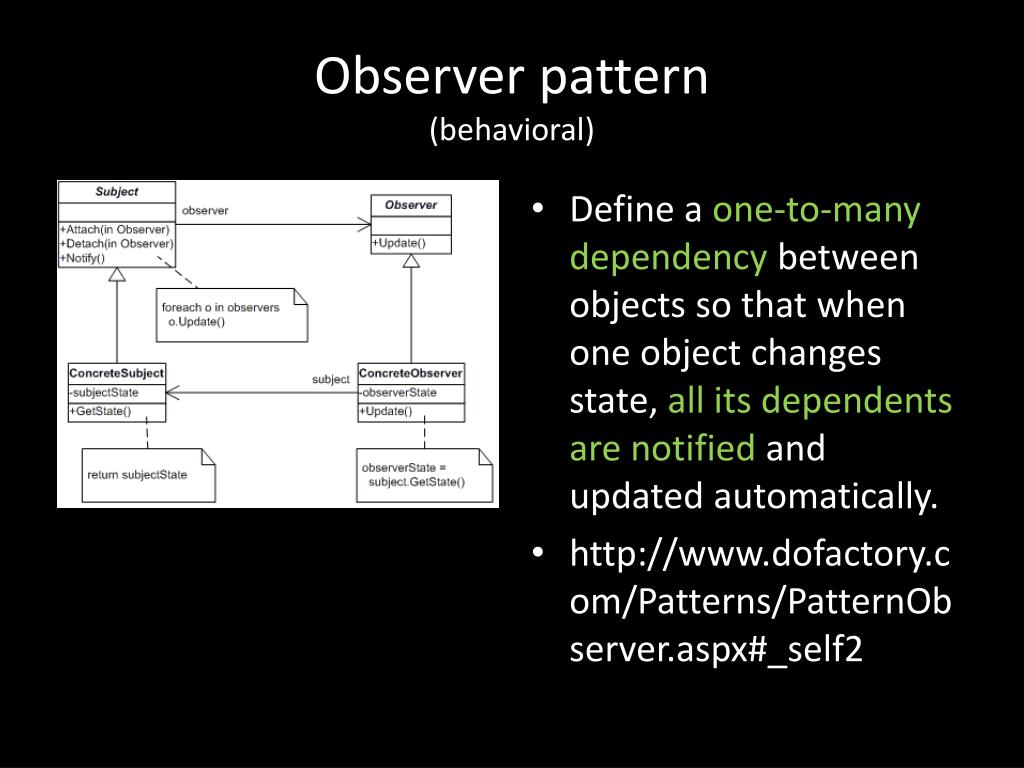 Observer pattern
(behavioral)

Subject
+Attach(in Observer)
+Detach(in Observer)
+Notify()

observer

Observer
+Update()

foreach o in observers
o.Update()

ConcreteSubject
-subjectState
+GetState()

subject

ConcreteObserver
-observerState
+Update()

return subjectState

observerState =
subject.GetState()

• Define a one-to-many dependency between objects so that when one object changes state, all its dependents are notified and updated automatically.
• http://www.dofactory.com/Patterns/PatternObserver.aspx#_self2